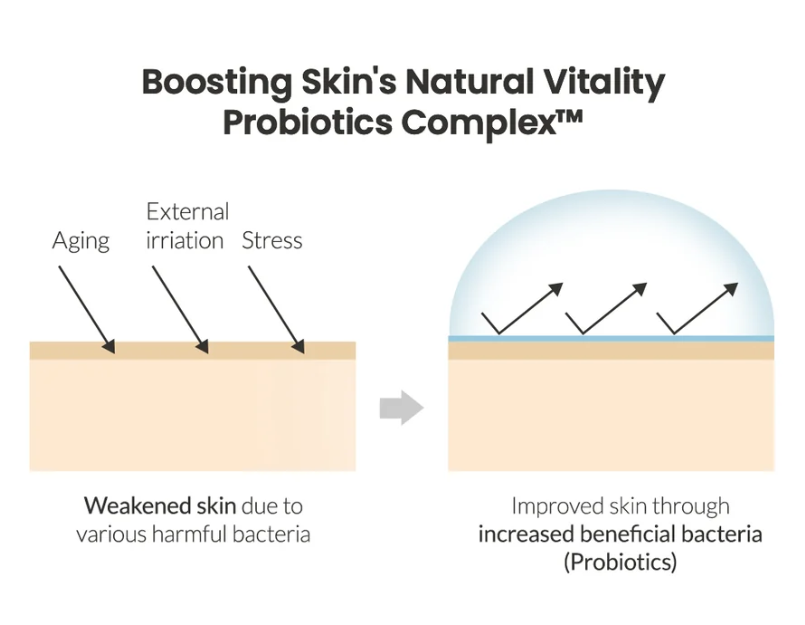 Boosting Skin's Natural Vitality
Probiotics Complex™

Aging

External irriation

Stress

Weakened skin due to various harmful bacteria

Improved skin through increased beneficial bacteria (Probiotics)